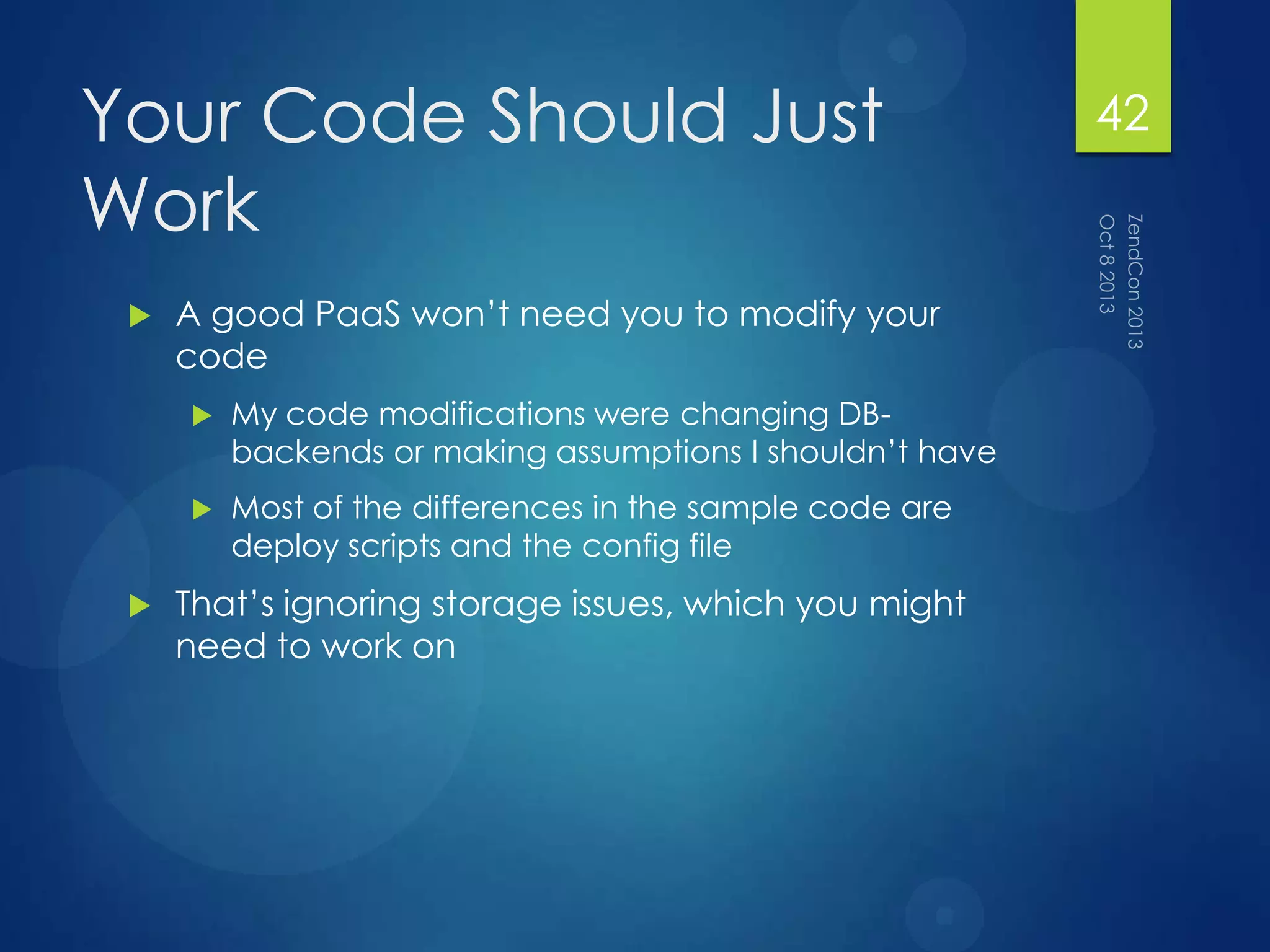 Your Code Should Just Work

42

ZendCon 2013
Oct 8 2013

A good PaaS won't need you to modify your code

My code modifications were changing DB-backends or making assumptions I shouldn't have

Most of the differences in the sample code are deploy scripts and the config file

That's ignoring storage issues, which you might need to work on